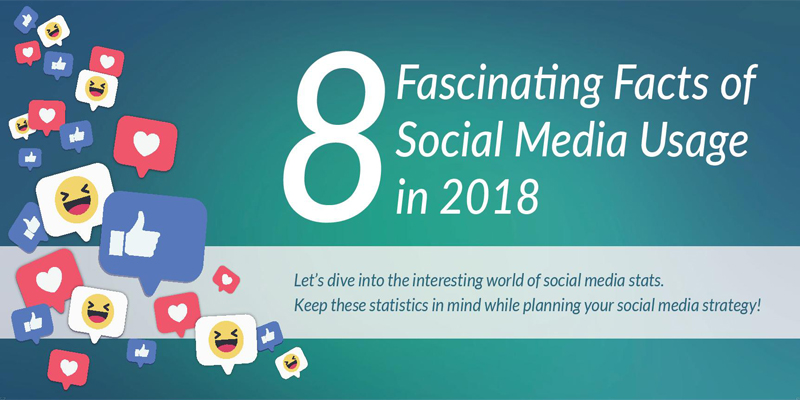 8 Fascinating Facts of Social Media Usage in 2018

Let's dive into the interesting world of social media stats. Keep these statistics in mind while planning your social media strategy!